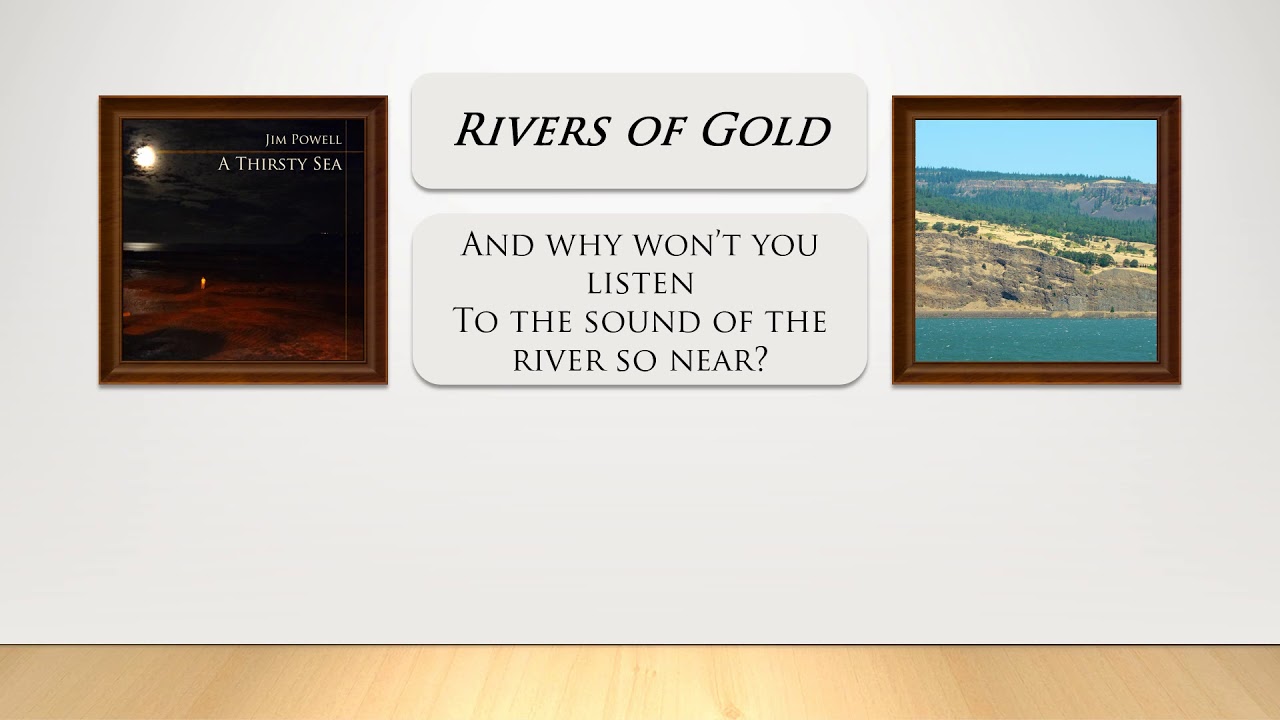 Jim Powell
A Thirsty Sea

Rivers of Gold

And why won't you listen
To the sound of the river so near?